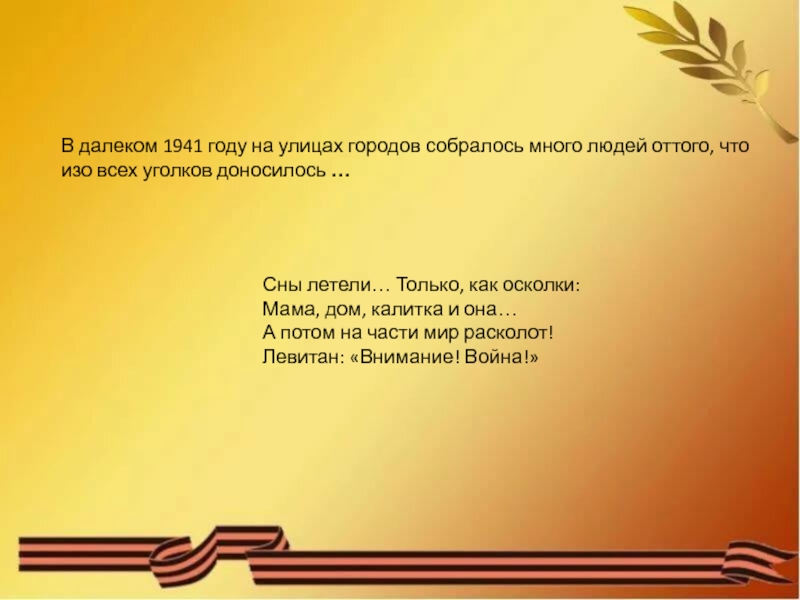 В далеком 1941 году на улицах городов собралось много людей оттого, что изо всех уголков доносилось …

Сны летели… Только, как осколки:
Мама, дом, калитка и она…
А потом на части мир расколот!
Левитан: «Внимание! Война!»